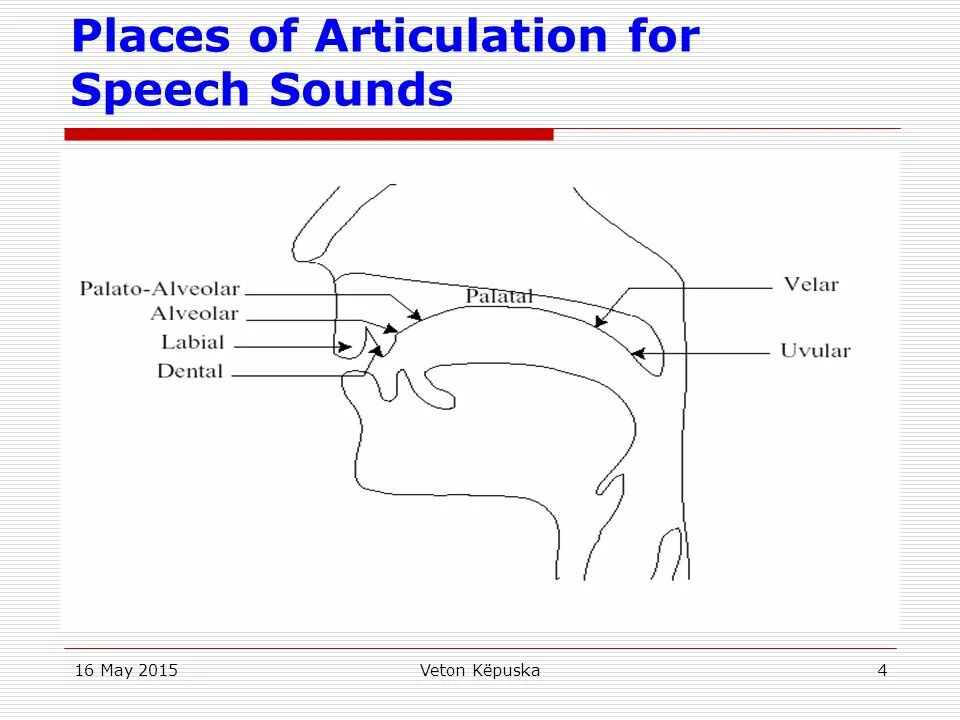 Places of Articulation for Speech Sounds

Palato-Alveolar
Alveolar
Labial
Dental
Palatal
Velar
Uvular

16 May 2015
Veton Këpuska
4